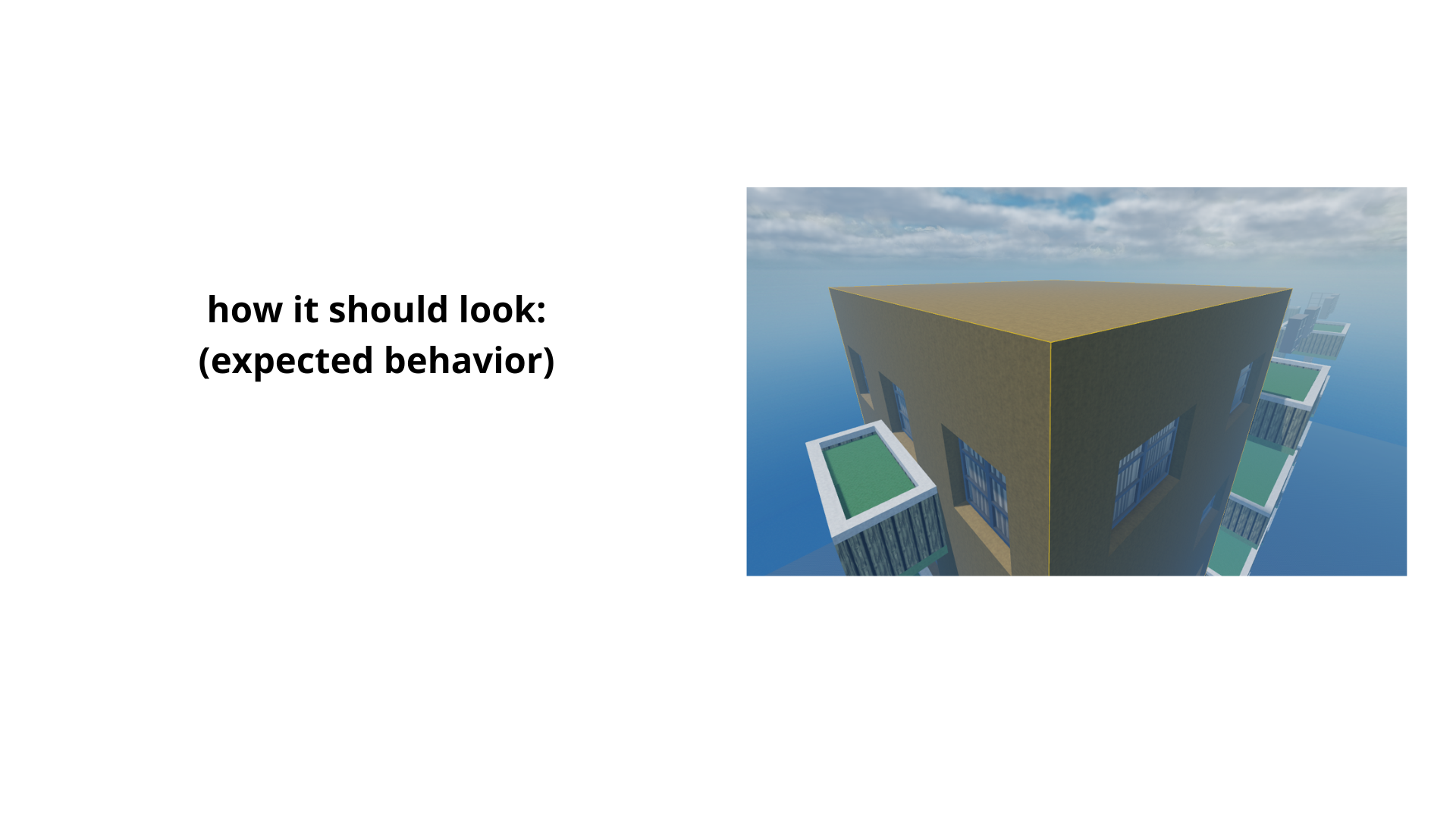 how it should look:
(expected behavior)